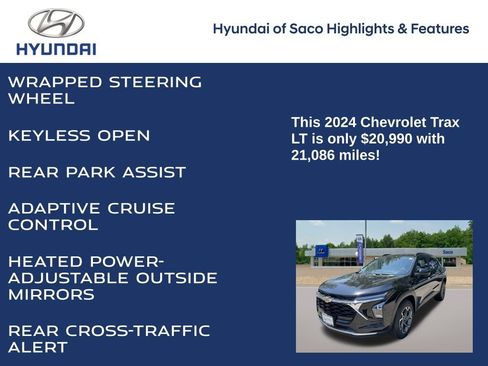 HYUNDAI

Hyundai of Saco Highlights & Features

WRAPPED STEERING WHEEL

KEYLESS OPEN

REAR PARK ASSIST

ADAPTIVE CRUISE CONTROL

HEATED POWER-ADJUSTABLE OUTSIDE MIRRORS

REAR CROSS-TRAFFIC ALERT

This 2024 Chevrolet Trax LT is only $20,990 with 21,086 miles!

Saco